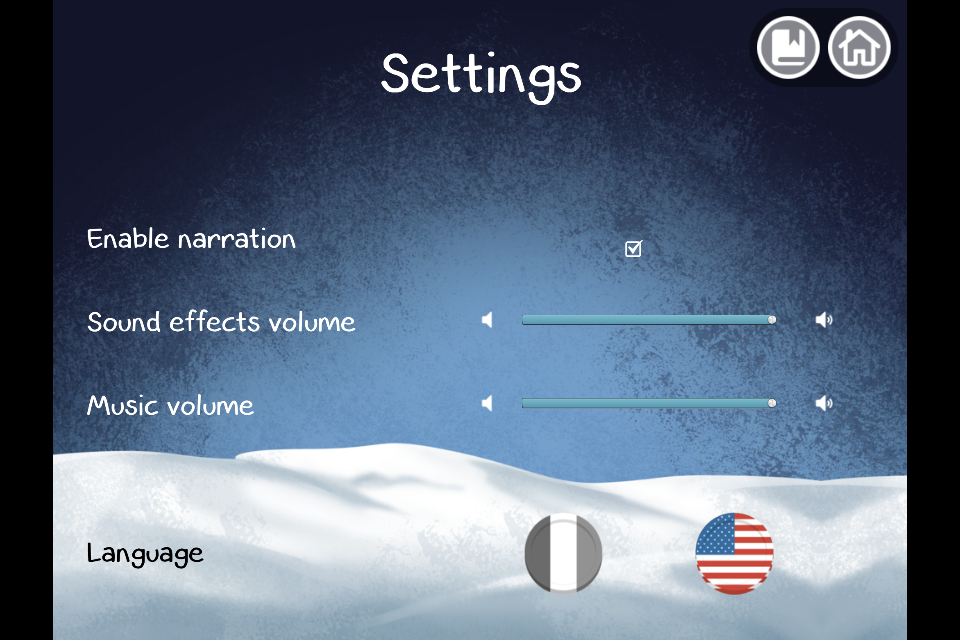 Settings

Enable narration

Sound effects volume

Music volume

Language